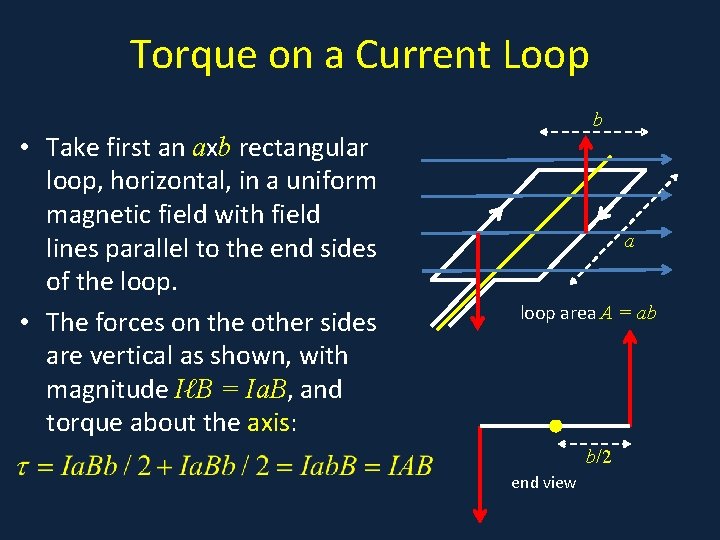 Torque on a Current Loop

• Take first an $a$x$b$ rectangular loop, horizontal, in a uniform magnetic field with field lines parallel to the end sides of the loop.

• The forces on the other sides are vertical as shown, with magnitude $I\ell B = IaB$, and torque about the axis:

$\tau = IaBb/2 + IaBb/2 = IabB = IAB$

$b$

$a$

loop area $A = ab$

$b/2$

end view